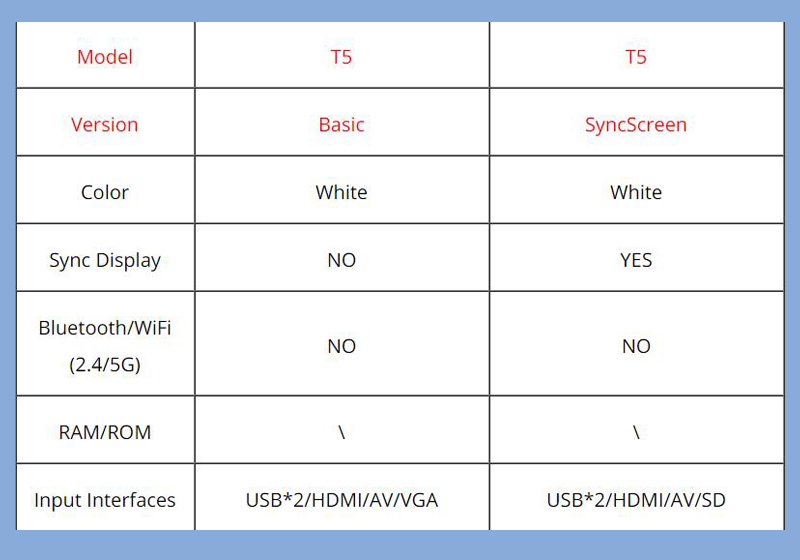 | Model | T5 | T5 |
|---|---|---|
| Version | Basic | SyncScreen |
| Color | White | White |
| Sync Display | NO | YES |
| Bluetooth/WiFi (2.4/5G) | NO | NO |
| RAM/ROM | \ | \ |
| Input Interfaces | USB*2/HDMI/AV/VGA | USB*2/HDMI/AV/SD |